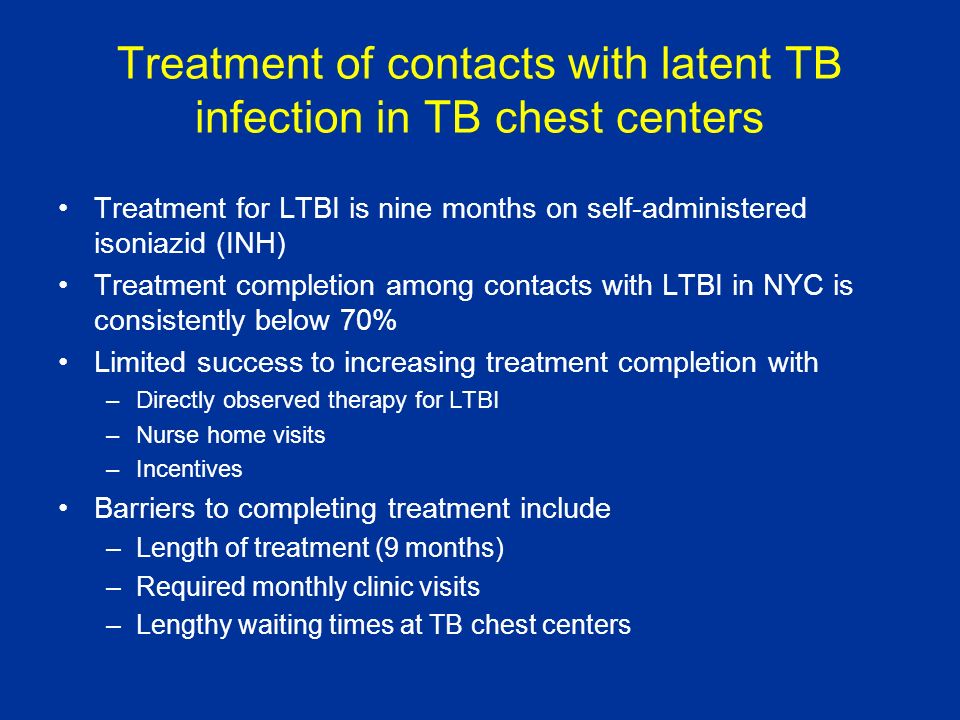 Treatment of contacts with latent TB infection in TB chest centers

• Treatment for LTBI is nine months on self-administered isoniazid (INH)
• Treatment completion among contacts with LTBI in NYC is consistently below 70%
• Limited success to increasing treatment completion with
– Directly observed therapy for LTBI
– Nurse home visits
– Incentives
• Barriers to completing treatment include
– Length of treatment (9 months)
– Required monthly clinic visits
– Lengthy waiting times at TB chest centers